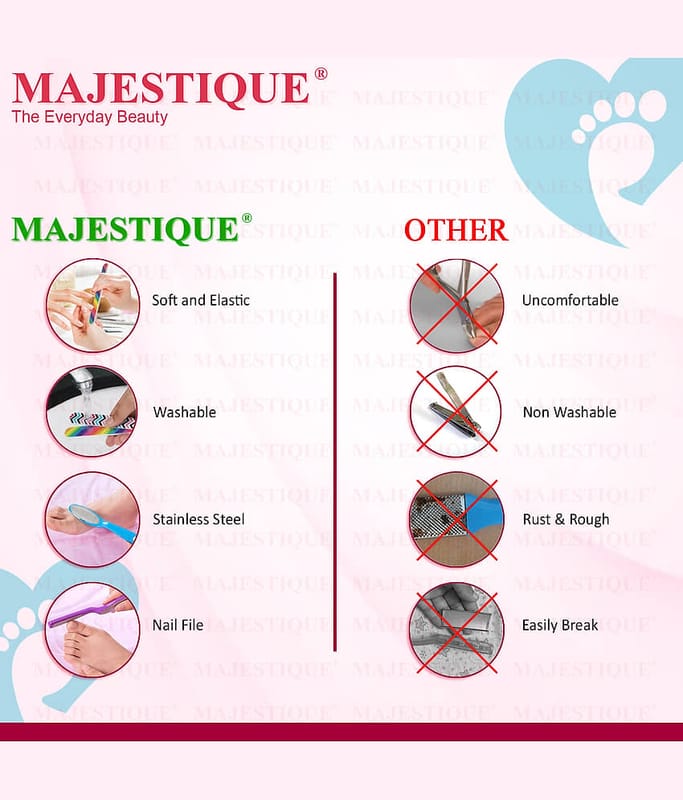 MAJESTIQUE®
The Everyday Beauty

MAJESTIQUE®

Soft and Elastic

Washable

Stainless Steel

Nail File

OTHER

Uncomfortable

Non Washable

Rust & Rough

Easily Break